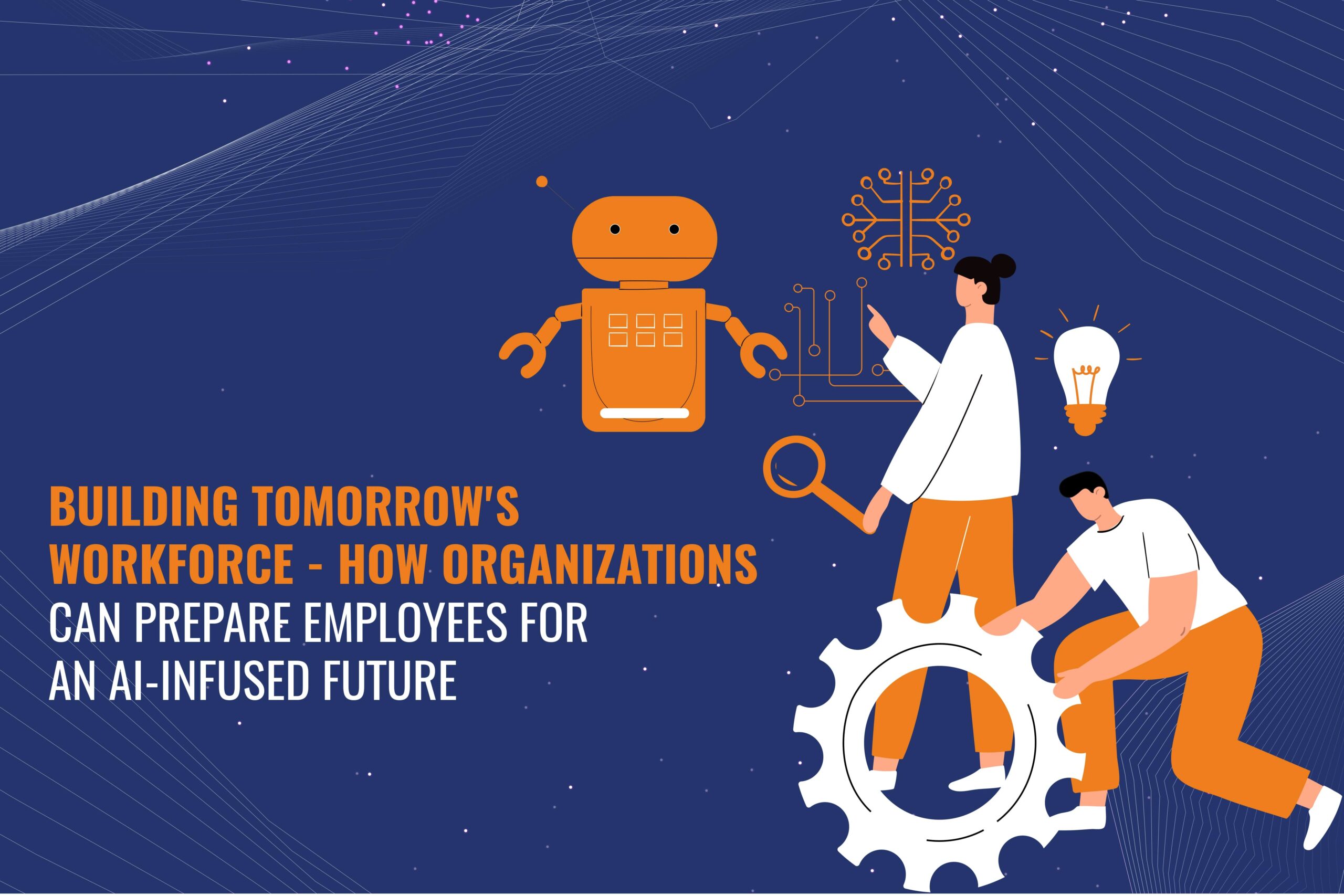 BUILDING TOMORROW'S WORKFORCE - HOW ORGANIZATIONS CAN PREPARE EMPLOYEES FOR AN AI-INFUSED FUTURE